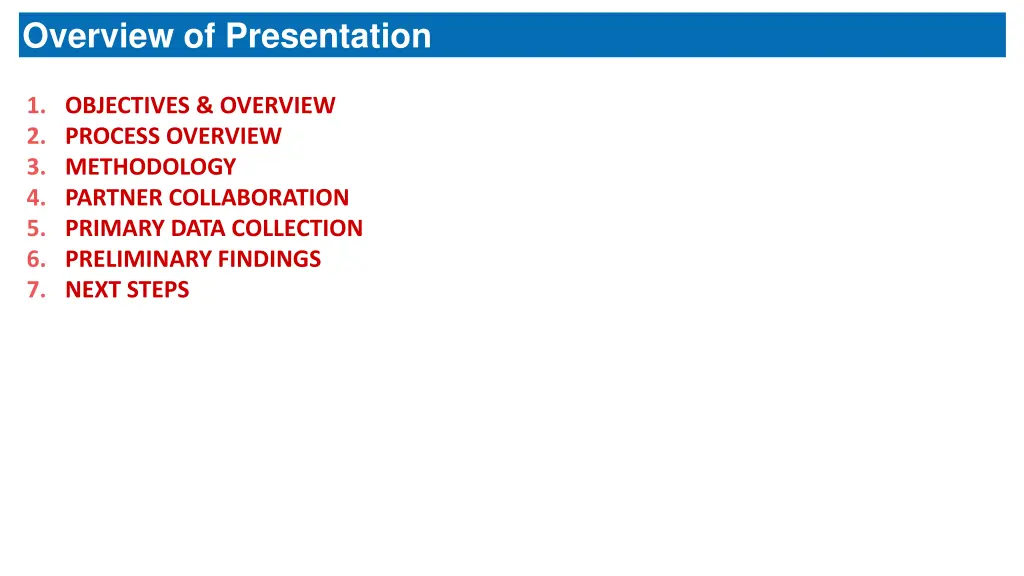 Overview of Presentation

1. OBJECTIVES & OVERVIEW
2. PROCESS OVERVIEW
3. METHODOLOGY
4. PARTNER COLLABORATION
5. PRIMARY DATA COLLECTION
6. PRELIMINARY FINDINGS
7. NEXT STEPS